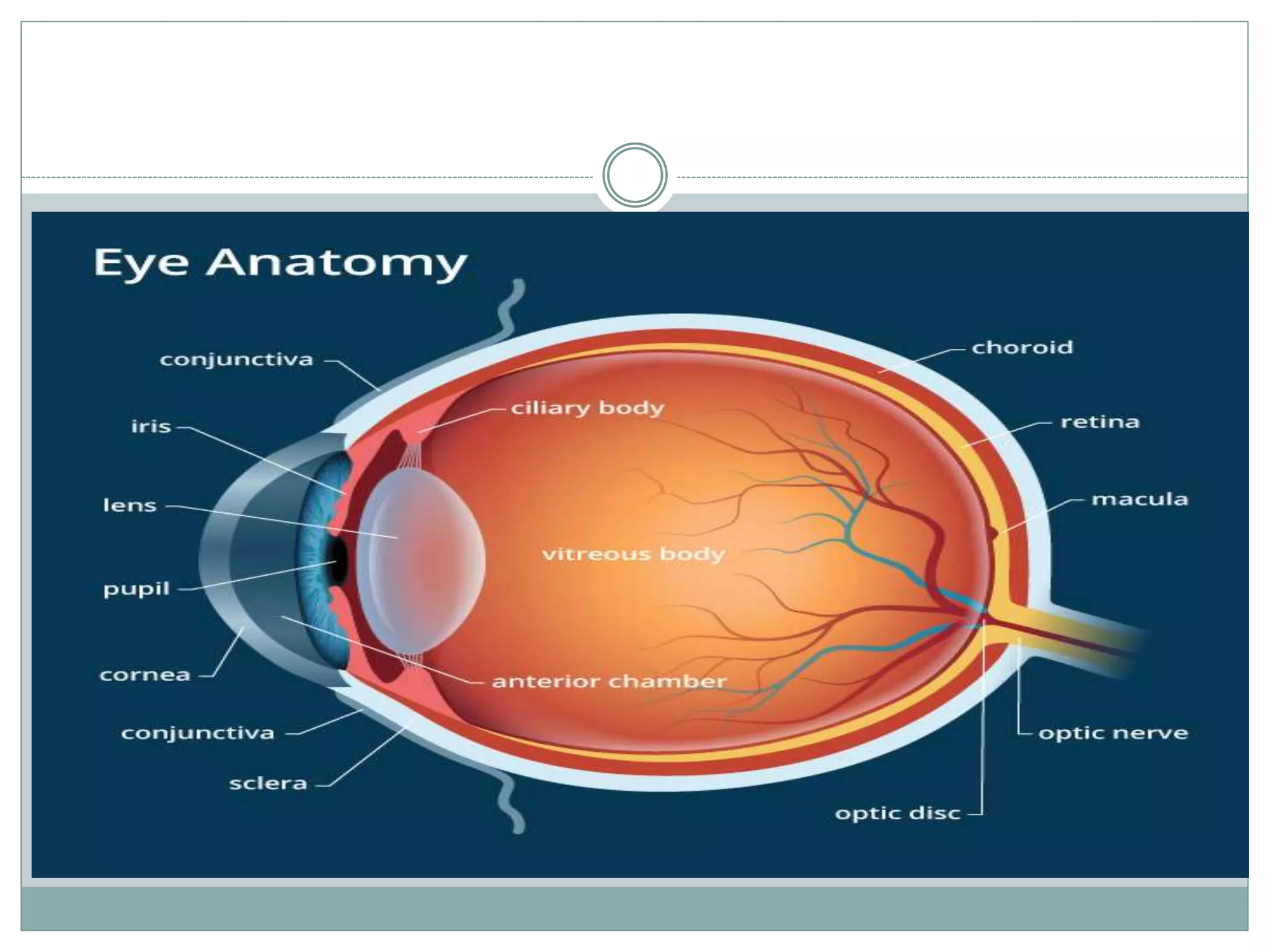 Eye Anatomy

conjunctiva
iris
lens
pupil
cornea
conjunctiva
sclera
ciliary body
vitreous body
anterior chamber
choroid
retina
macula
optic nerve
optic disc